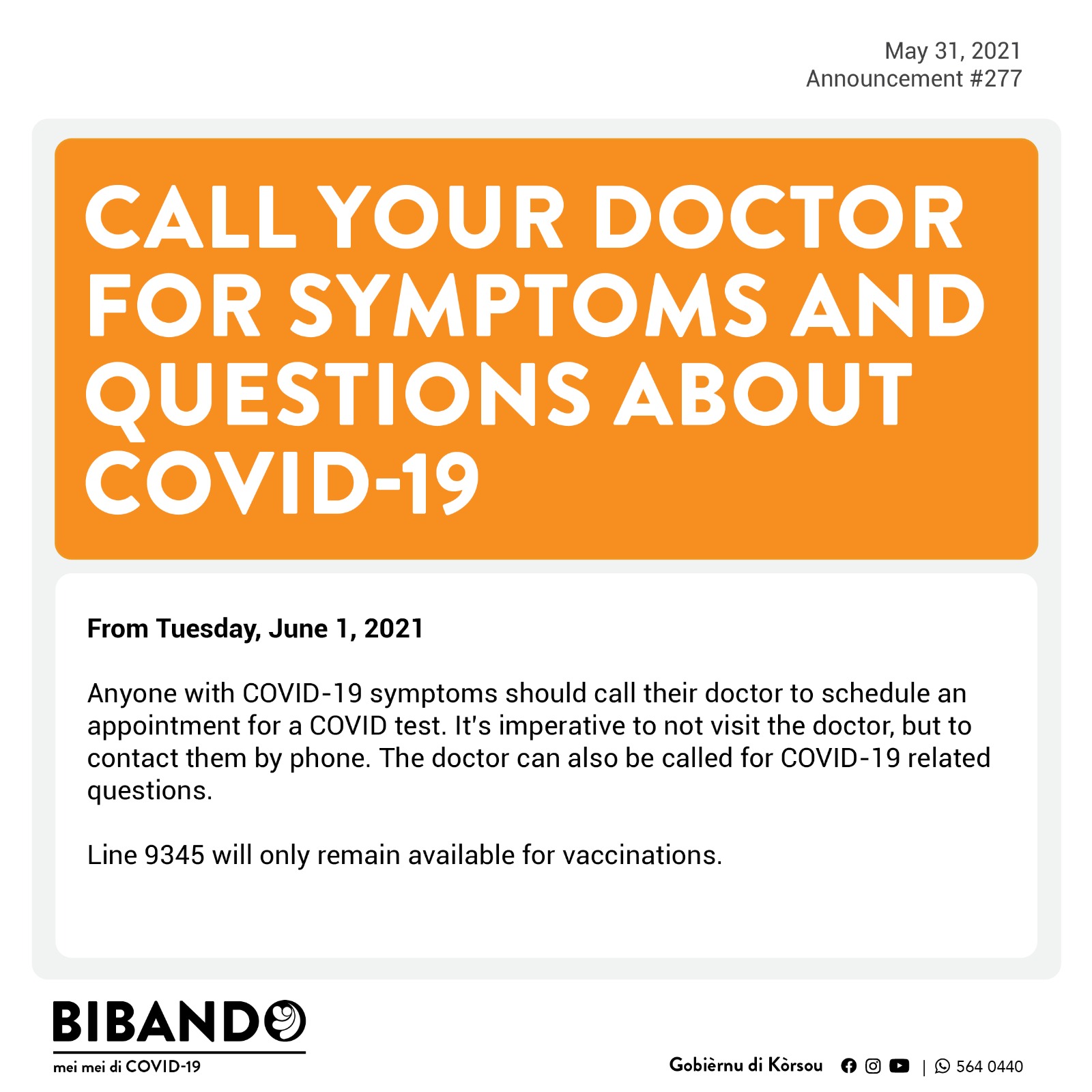 May 31, 2021
Announcement #277

CALL YOUR DOCTOR FOR SYMPTOMS AND QUESTIONS ABOUT COVID-19

From Tuesday, June 1, 2021

Anyone with COVID-19 symptoms should call their doctor to schedule an appointment for a COVID test. It's imperative to not visit the doctor, but to contact them by phone. The doctor can also be called for COVID-19 related questions.

Line 9345 will only remain available for vaccinations.

BIBANDO
mei mei di COVID-19

Gobièrnu di Kòrsou | 564 0440